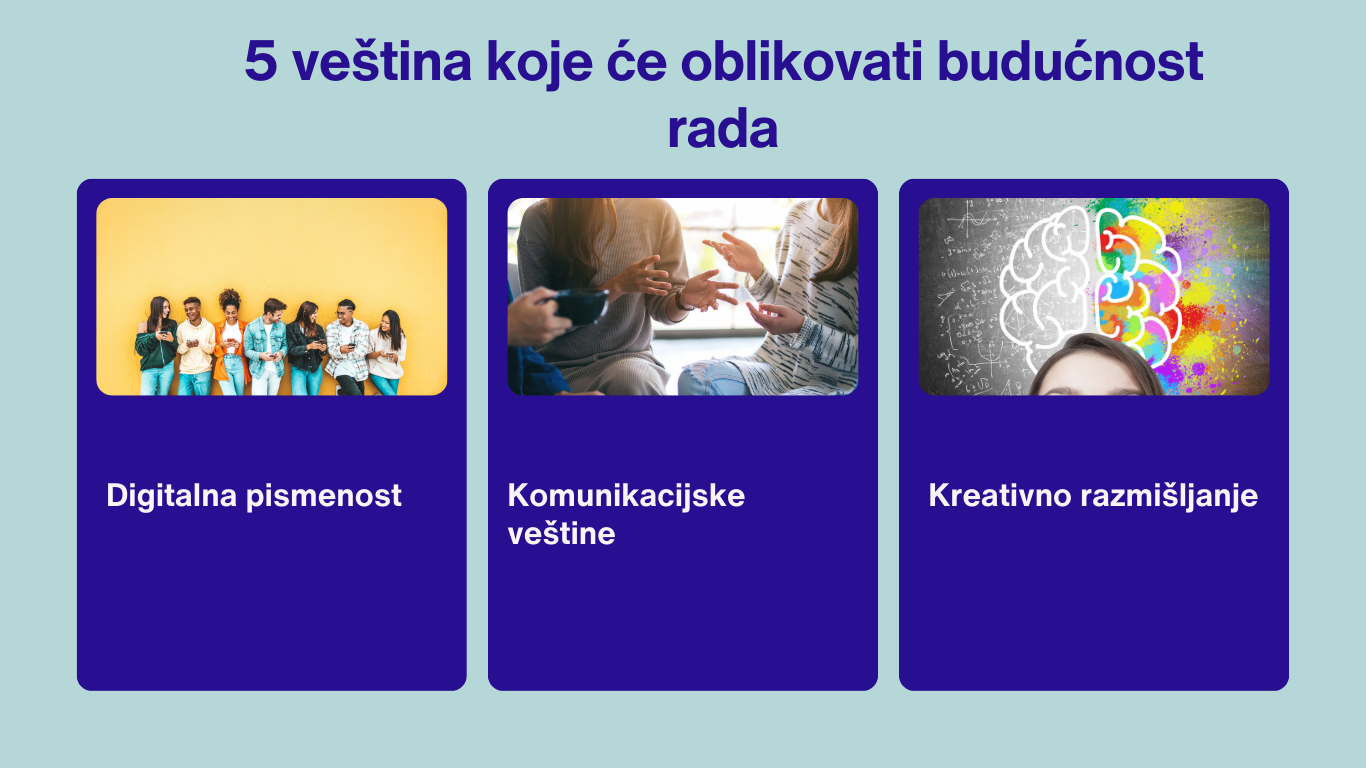 5 veština koje će oblikovati budućnost rada

Digitalna pismenost

Komunikacijske veštine

Kreativno razmišljanje